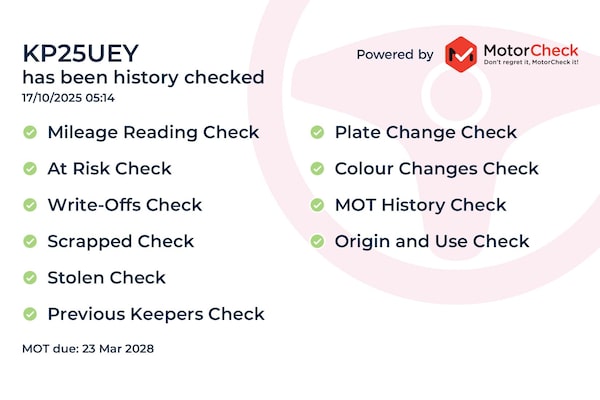 KP25UEY
has been history checked
17/10/2025 05:14

Powered by MotorCheck
Don't regret it, MotorCheck it!

Mileage Reading Check
At Risk Check
Write-Offs Check
Scrapped Check
Stolen Check
Previous Keepers Check

Plate Change Check
Colour Changes Check
MOT History Check
Origin and Use Check

MOT due: 23 Mar 2028